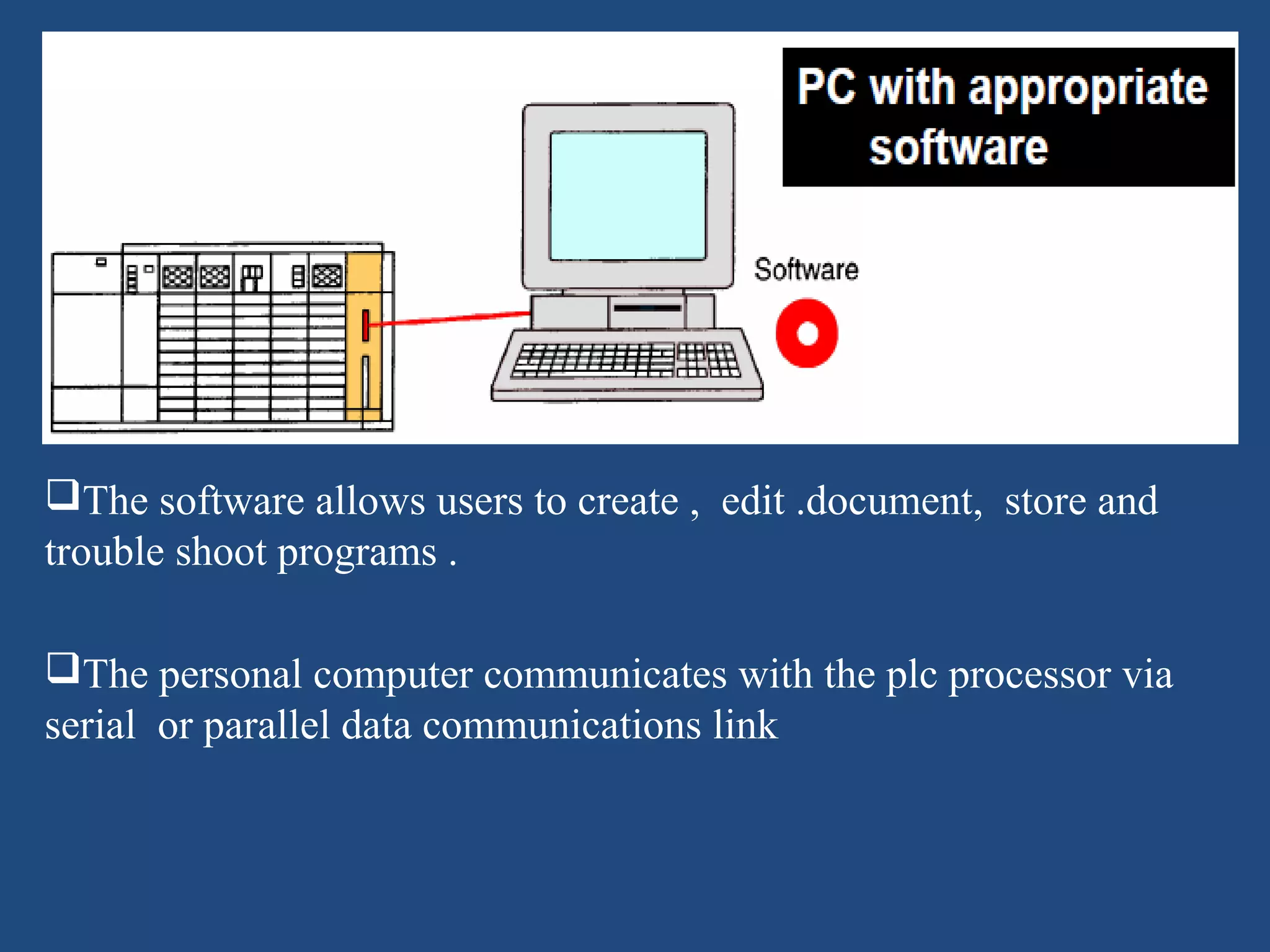 PC with appropriate software

Software

❑The software allows users to create , edit .document, store and trouble shoot programs .

❑The personal computer communicates with the plc processor via serial or parallel data communications link